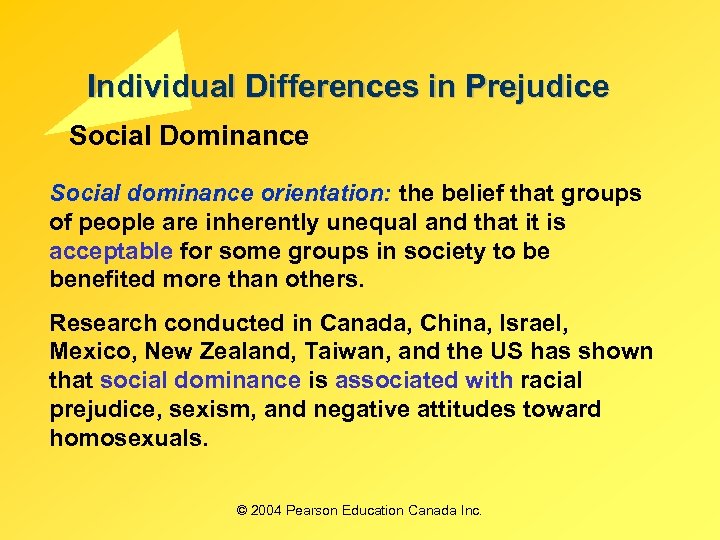 Individual Differences in Prejudice

Social Dominance

Social dominance orientation: the belief that groups of people are inherently unequal and that it is acceptable for some groups in society to be benefited more than others.

Research conducted in Canada, China, Israel, Mexico, New Zealand, Taiwan, and the US has shown that social dominance is associated with racial prejudice, sexism, and negative attitudes toward homosexuals.

© 2004 Pearson Education Canada Inc.